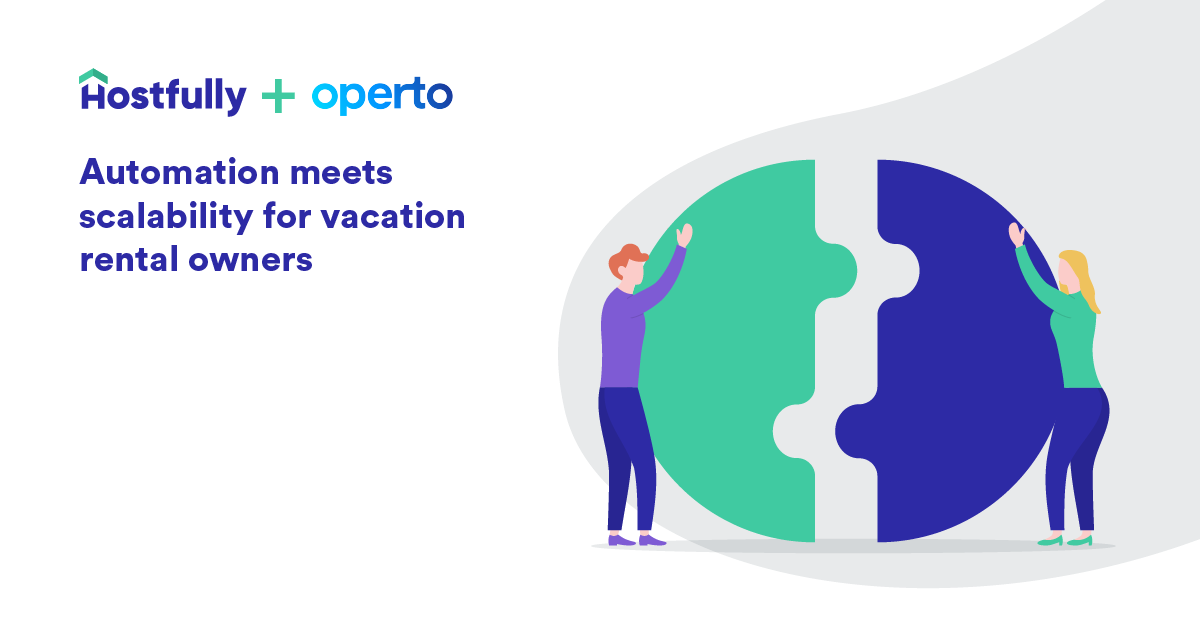 Hostfully + operto

Automation meets scalability for vacation rental owners